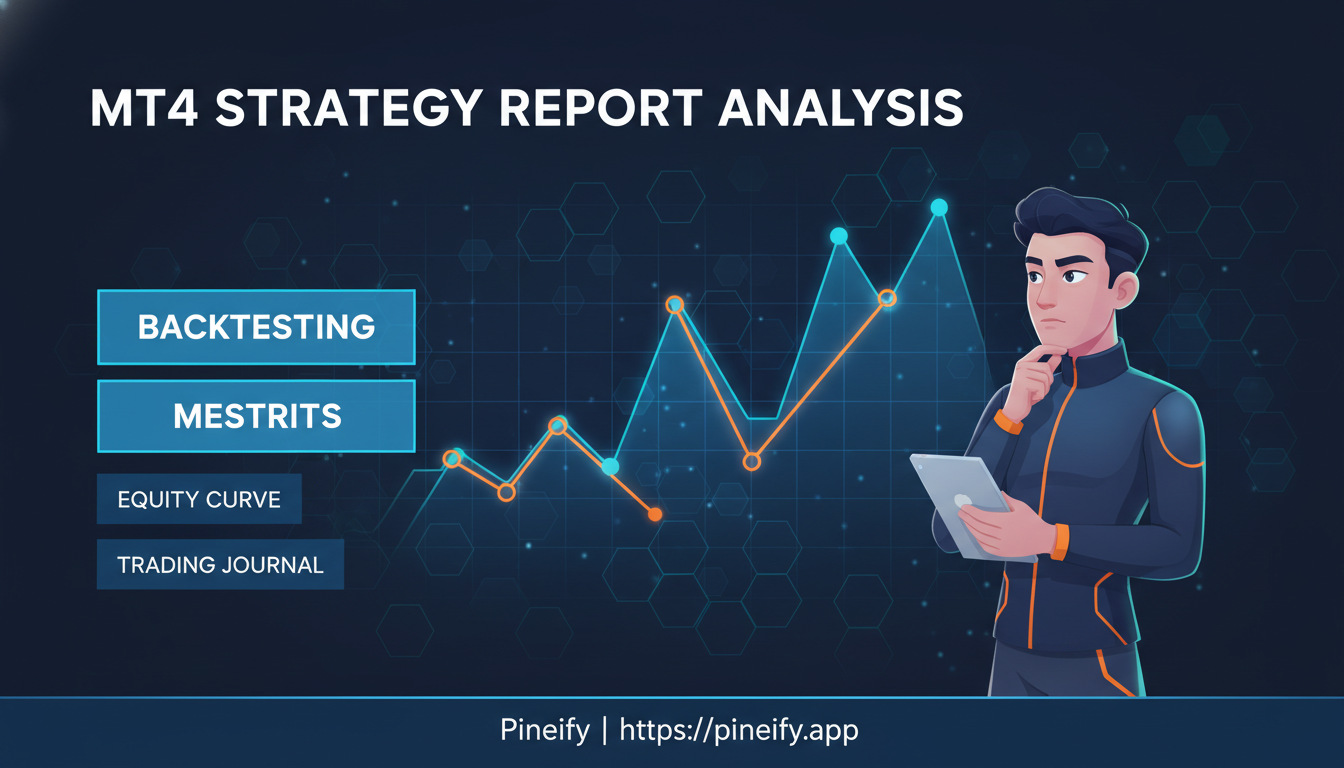 MT4 STRATEGY REPORT ANALYSIS

BACKTESTING

MESTRITS

EQUITY CURVE

TRADING JOURNAL

Pineify | https://pineify.app